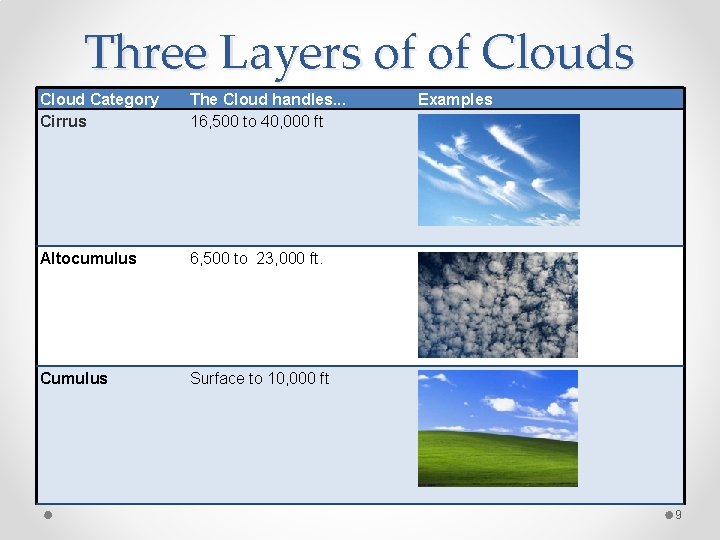 Three Layers of of Clouds

| Cloud Category | The Cloud handles... | Examples |
|---|---|---|
| Cirrus | 16,500 to 40,000 ft | |
| Altocumulus | 6,500 to 23,000 ft. | |
| Cumulus | Surface to 10,000 ft | |

9